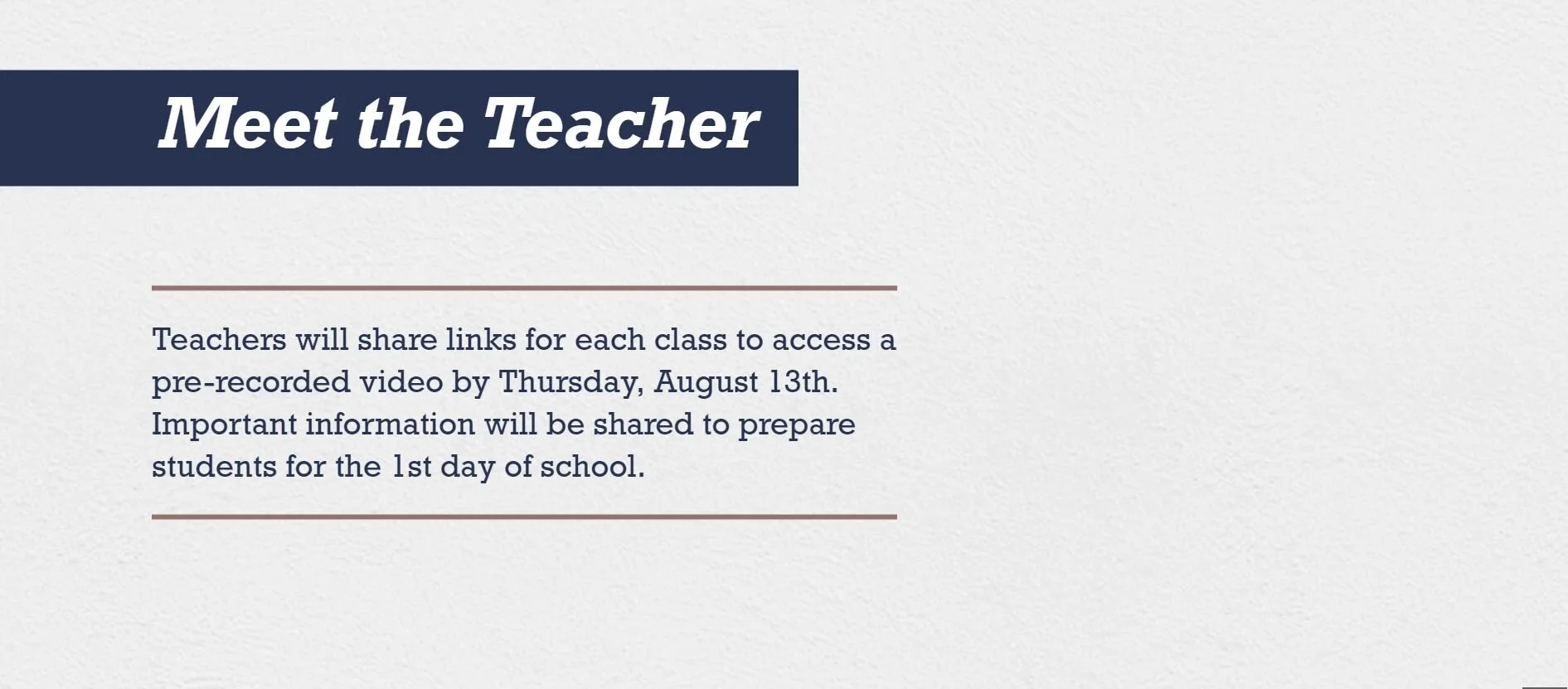 Meet the Teacher

Teachers will share links for each class to access a pre-recorded video by Thursday, August 13th. Important information will be shared to prepare students for the 1st day of school.